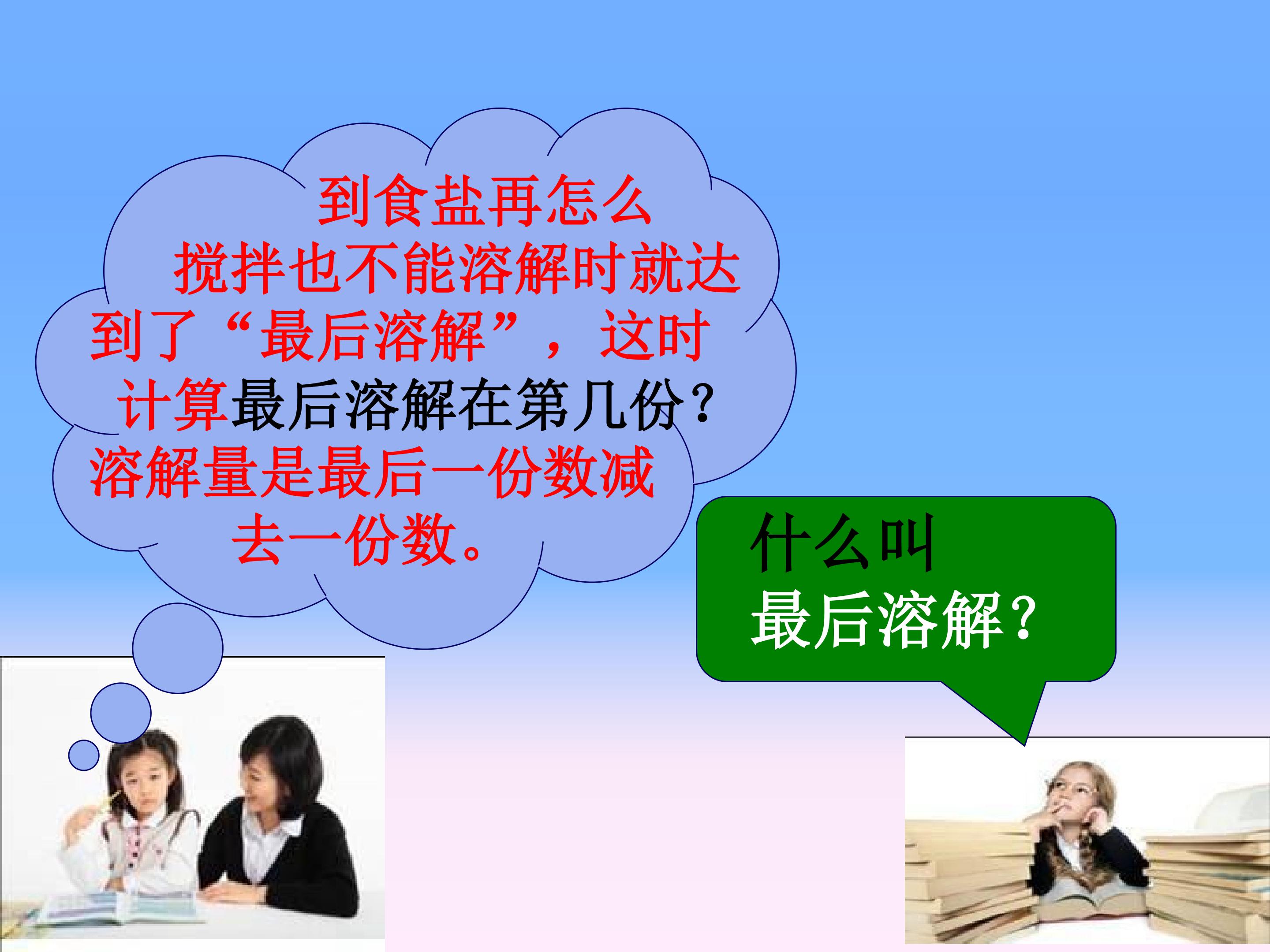 到食盐再怎么搅拌也不能溶解时就达到了“最后溶解”，这时计算最后溶解在第几份？溶解量是最后一份数减去一份数。

什么叫
最后溶解？